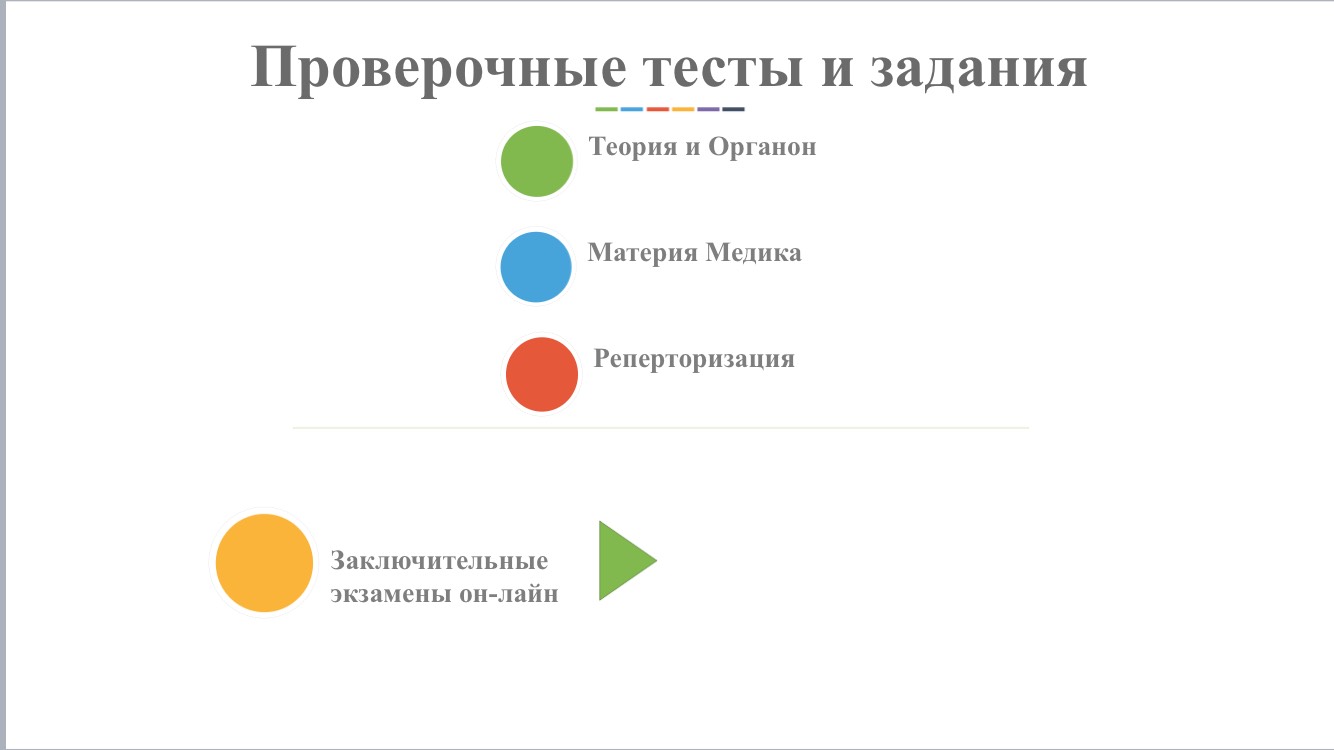 Проверочные тесты и задания

Теория и Органон

Материя Медика

Реперторизация

Заключительные экзамены он-лайн